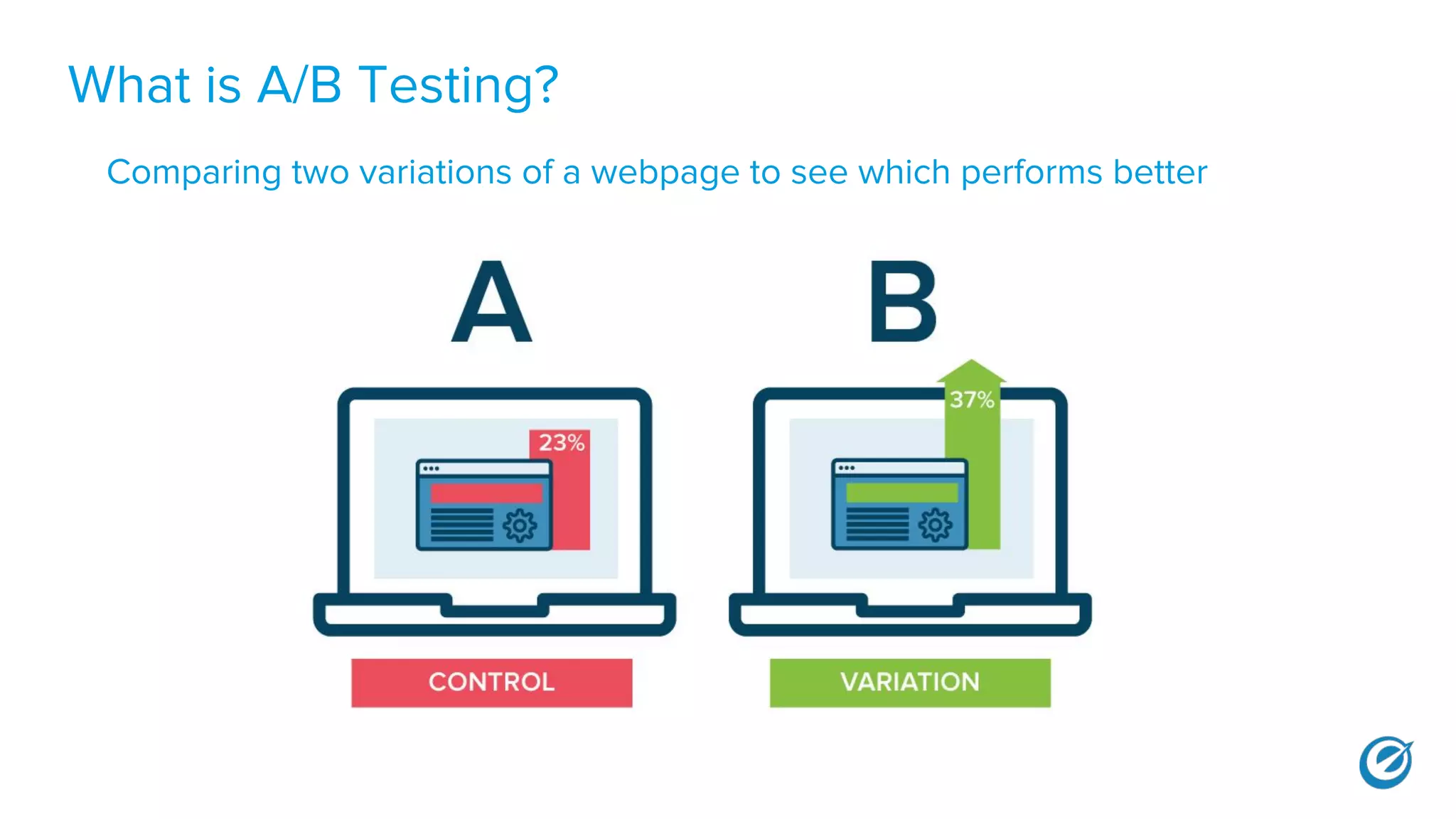 What is A/B Testing?

Comparing two variations of a webpage to see which performs better

A

B

23%

37%

CONTROL

VARIATION